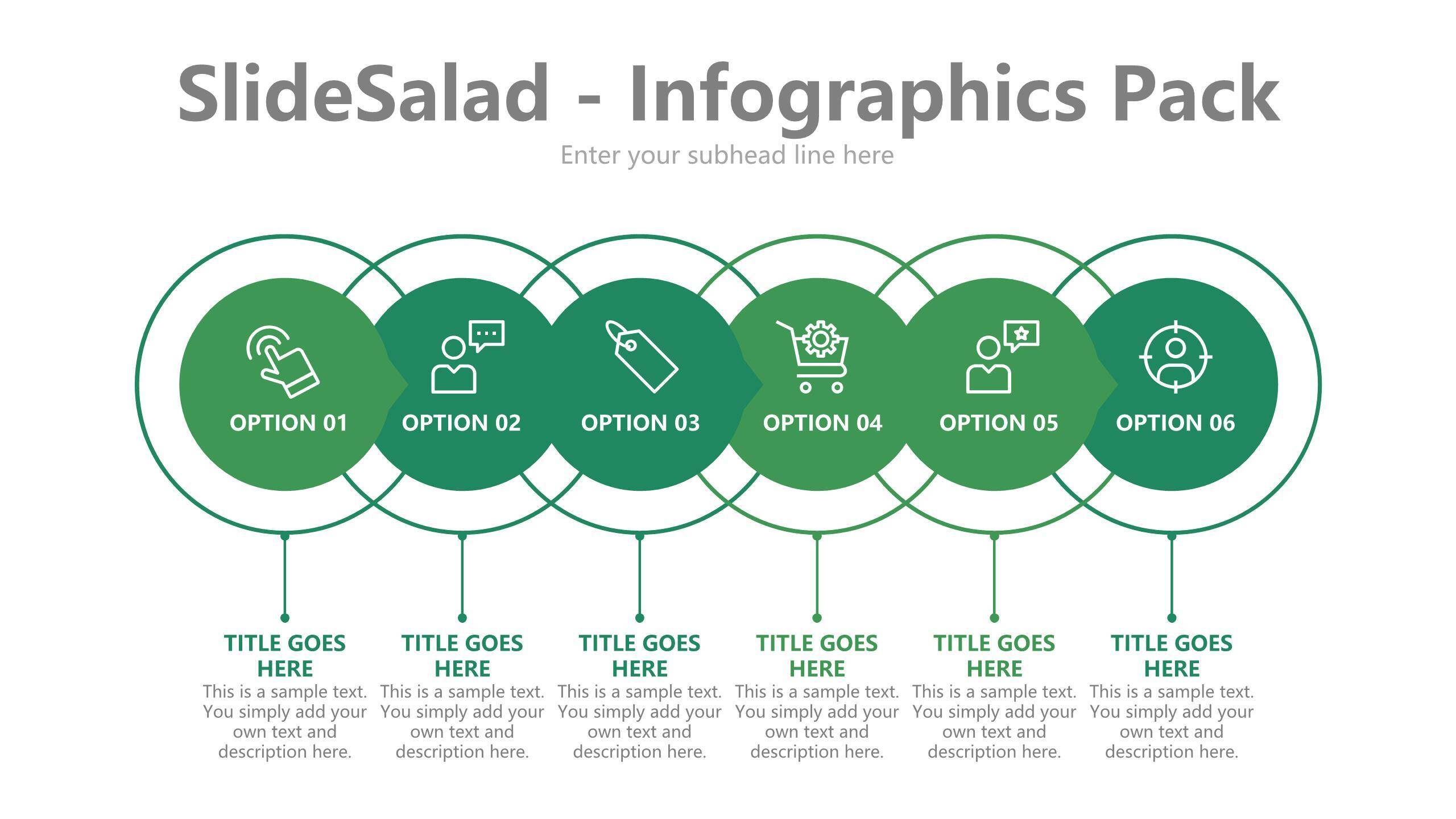 SlideSalad - Infographics Pack

Enter your subhead line here

OPTION 01

OPTION 02

OPTION 03

OPTION 04

OPTION 05

OPTION 06

TITLE GOES HERE
This is a sample text. You simply add your own text and description here.

TITLE GOES HERE
This is a sample text. You simply add your own text and description here.

TITLE GOES HERE
This is a sample text. You simply add your own text and description here.

TITLE GOES HERE
This is a sample text. You simply add your own text and description here.

TITLE GOES HERE
This is a sample text. You simply add your own text and description here.

TITLE GOES HERE
This is a sample text. You simply add your own text and description here.